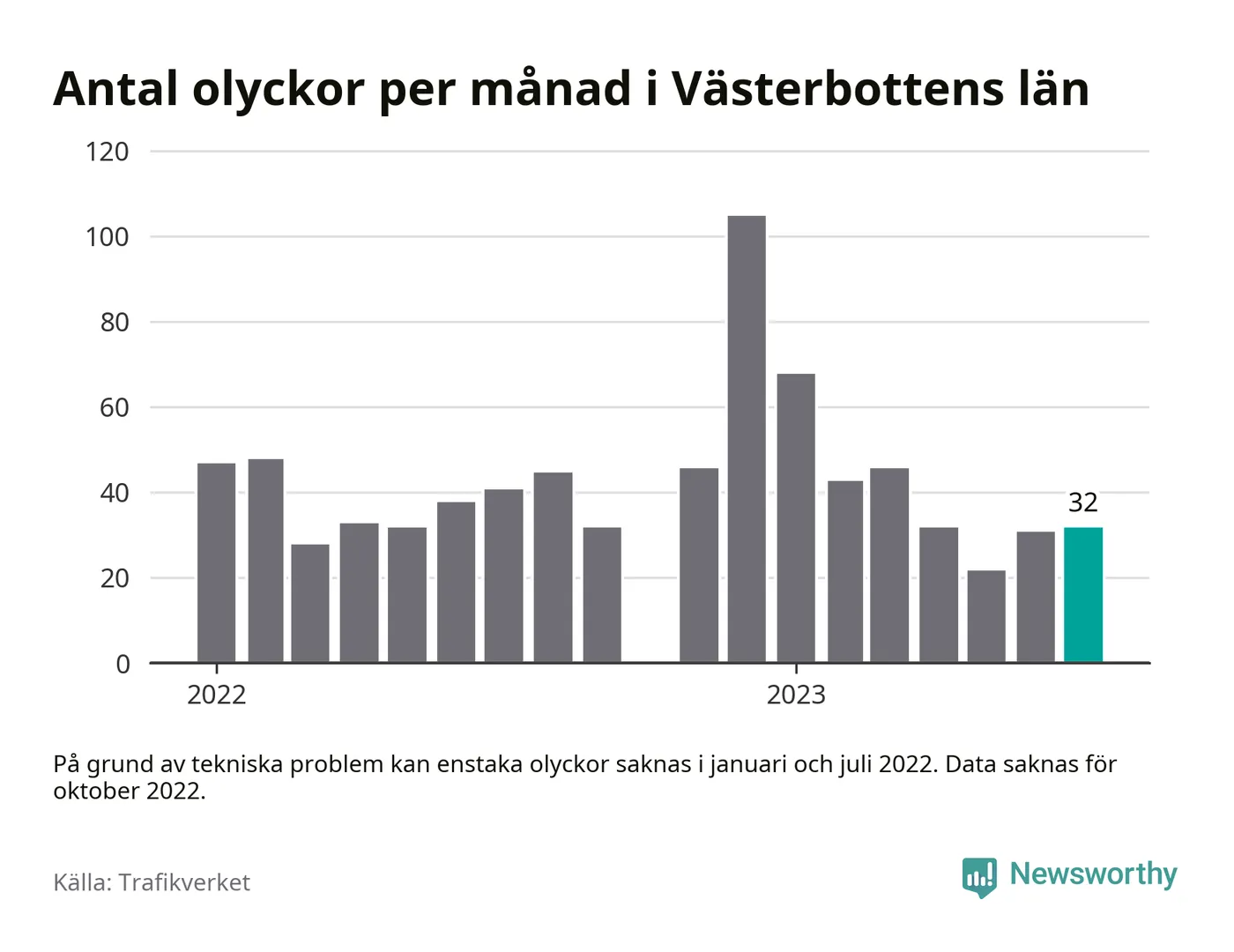 Antal olyckor per månad i Västerbottens län

120
100
80
60
40
20
0

32

2022
2023

På grund av tekniska problem kan enstaka olyckor saknas i januari och juli 2022. Data saknas för oktober 2022.

Källa: Trafikverket

Newsworthy